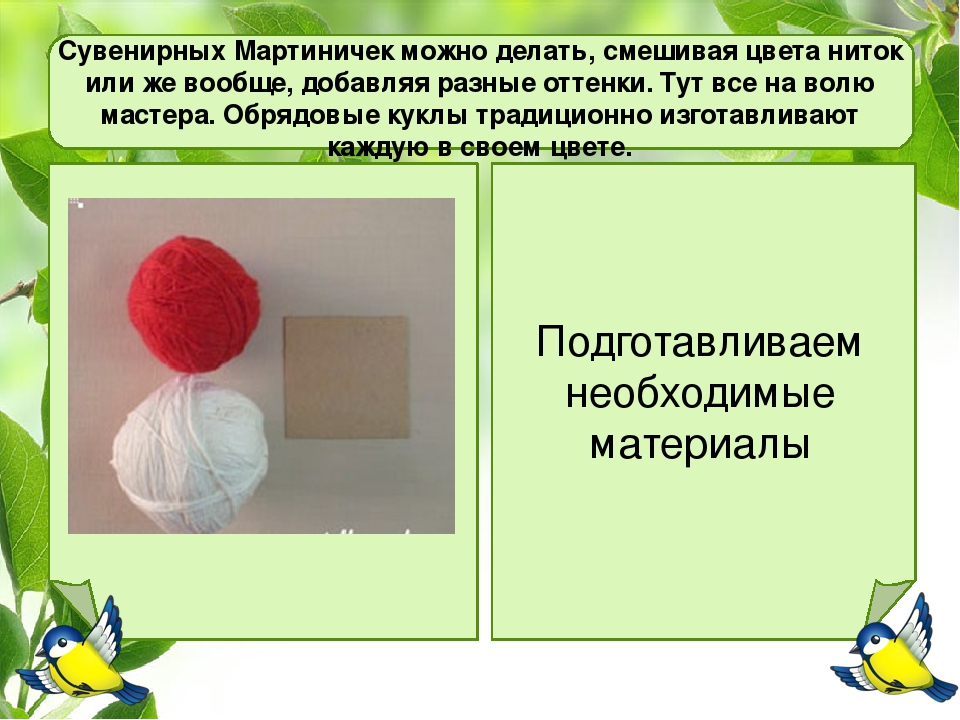 Сувенирных Мартиничек можно делать, смешивая цвета ниток или же вообще, добавляя разные оттенки. Тут все на волю мастера. Обрядовые куклы традиционно изготавливают каждую в своем цвете.

Подготавливаем необходимые материалы